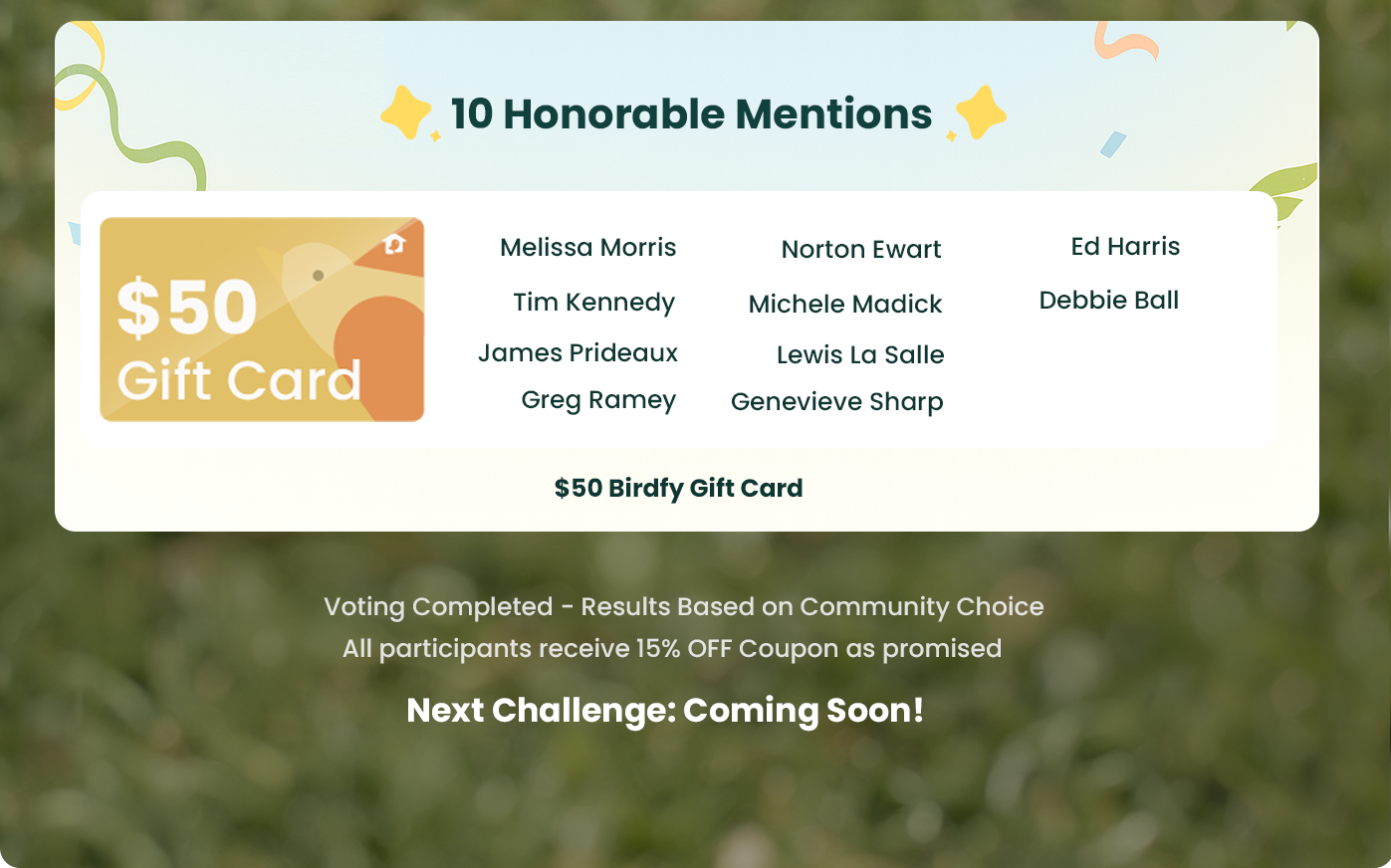 10 Honorable Mentions

$50 Gift Card

Melissa Morris
Tim Kennedy
James Prideaux
Greg Ramey

Norton Ewart
Michele Madick
Lewis La Salle
Genevieve Sharp

Ed Harris
Debbie Ball

$50 Birdfy Gift Card

Voting Completed - Results Based on Community Choice
All participants receive 15% OFF Coupon as promised

Next Challenge: Coming Soon!